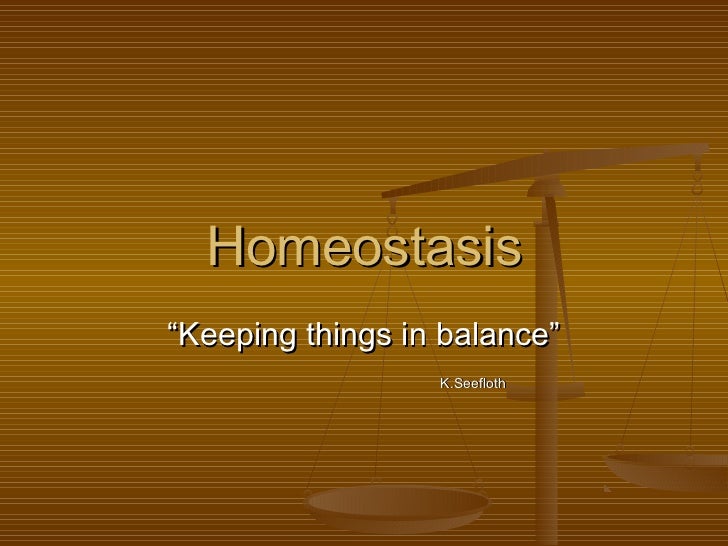 Homeostasis

“Keeping things in balance”

K.Seefloth